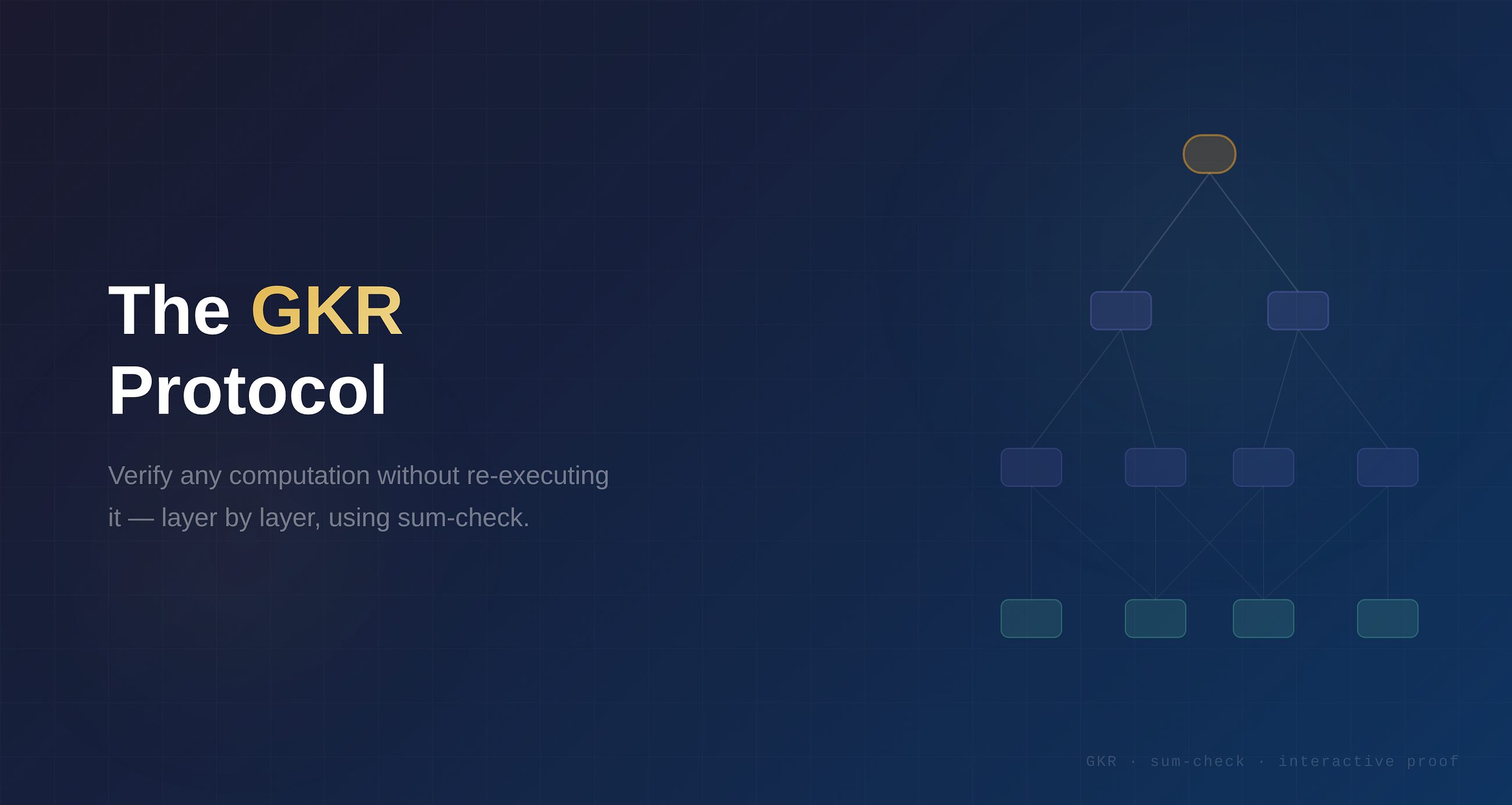 The GKR Protocol

Verify any computation without re-executing it — layer by layer, using sum-check.

GKR · sum-check · interactive proof